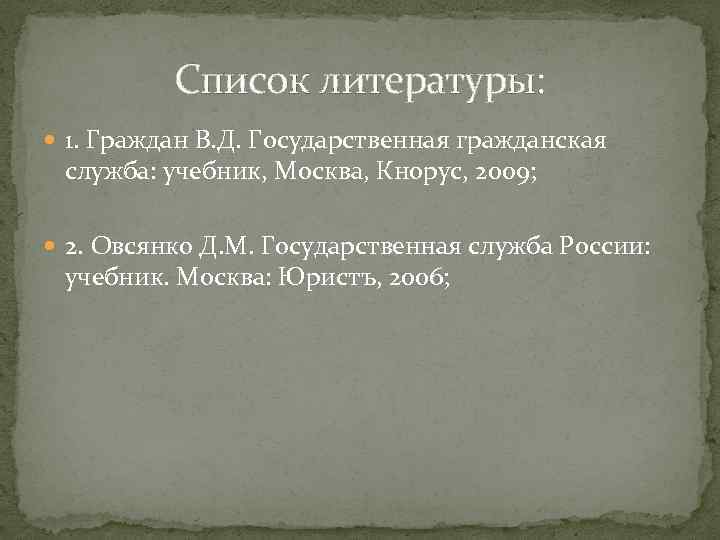 Список литературы:

1. Граждан В.Д. Государственная гражданская служба: учебник, Москва, Кнорус, 2009;

2. Овсянко Д.М. Государственная служба России: учебник. Москва: Юристъ, 2006;